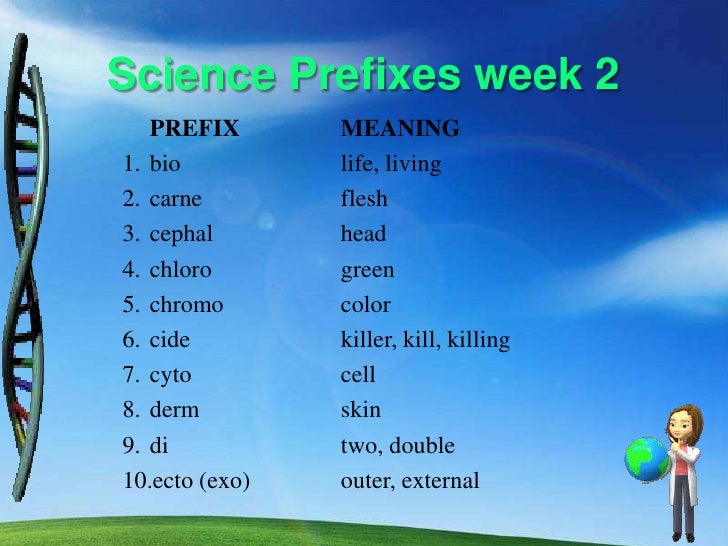 Science Prefixes week 2

| PREFIX | MEANING |
|---|---|
| 1. bio | life, living |
| 2. carne | flesh |
| 3. cephal | head |
| 4. chloro | green |
| 5. chromo | color |
| 6. cide | killer, kill, killing |
| 7. cyto | cell |
| 8. derm | skin |
| 9. di | two, double |
| 10.ecto (exo) | outer, external |